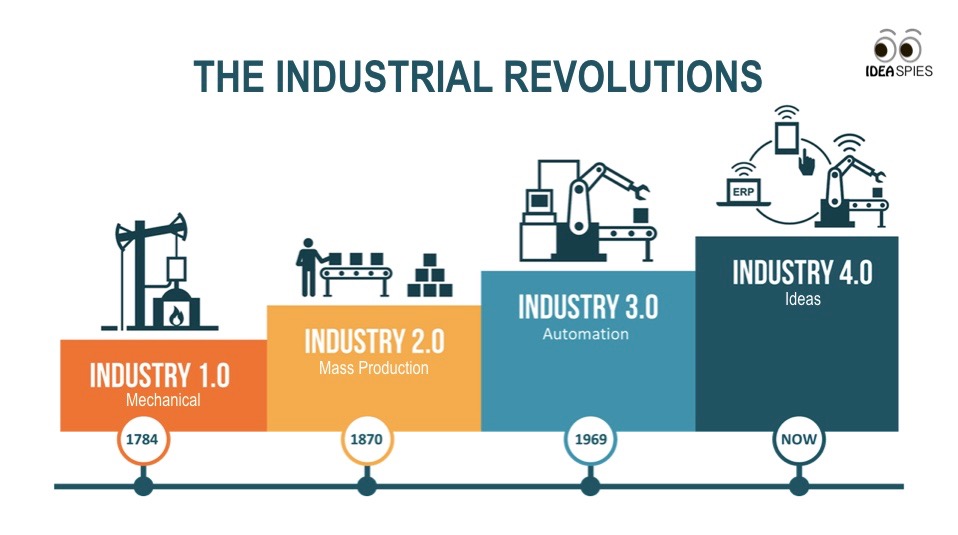 THE INDUSTRIAL REVOLUTIONS

IDEASPIES

ERP

INDUSTRY 1.0
Mechanical

INDUSTRY 2.0
Mass Production

INDUSTRY 3.0
Automation

INDUSTRY 4.0
Ideas

1784

1870

1969

NOW